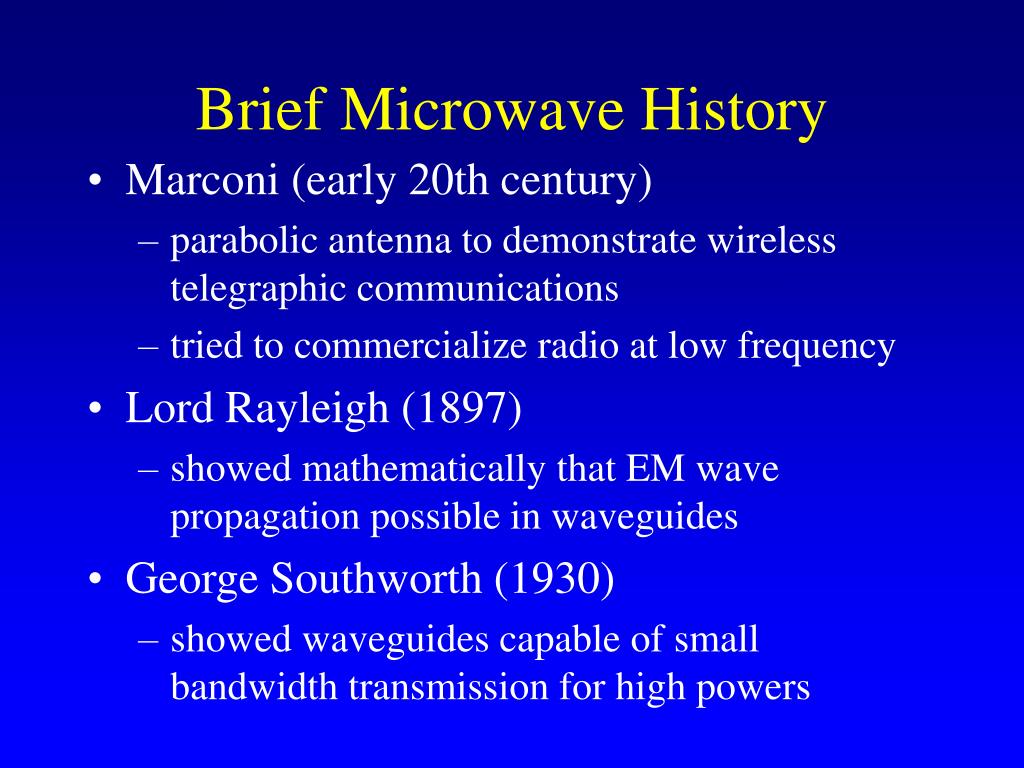 Brief Microwave History

• Marconi (early 20th century)
– parabolic antenna to demonstrate wireless telegraphic communications
– tried to commercialize radio at low frequency

• Lord Rayleigh (1897)
– showed mathematically that EM wave propagation possible in waveguides

• George Southworth (1930)
– showed waveguides capable of small bandwidth transmission for high powers